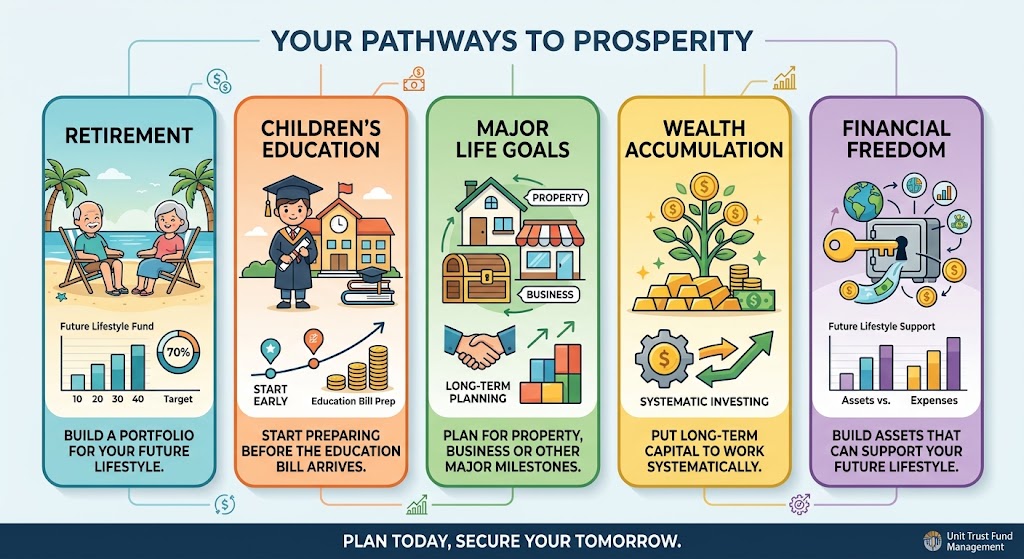 YOUR PATHWAYS TO PROSPERITY

RETIREMENT

Future Lifestyle Fund

70%

10 20 30 40 Target

BUILD A PORTFOLIO FOR YOUR FUTURE LIFESTYLE.

CHILDREN'S EDUCATION

START EARLY

Education Bill Prep

START PREPARING BEFORE THE EDUCATION BILL ARRIVES.

MAJOR LIFE GOALS

PROPERTY

BUSINESS

LONG-TERM PLANNING

PLAN FOR PROPERTY, BUSINESS OR OTHER MAJOR MILESTONES.

WEALTH ACCUMULATION

SYSTEMATIC INVESTING

PUT LONG-TERM CAPITAL TO WORK SYSTEMATICALLY.

FINANCIAL FREEDOM

Future Lifestyle Support

Assets vs. Expenses

BUILD ASSETS THAT CAN SUPPORT YOUR FUTURE LIFESTYLE.

PLAN TODAY, SECURE YOUR TOMORROW.

Unit Trust Fund Management